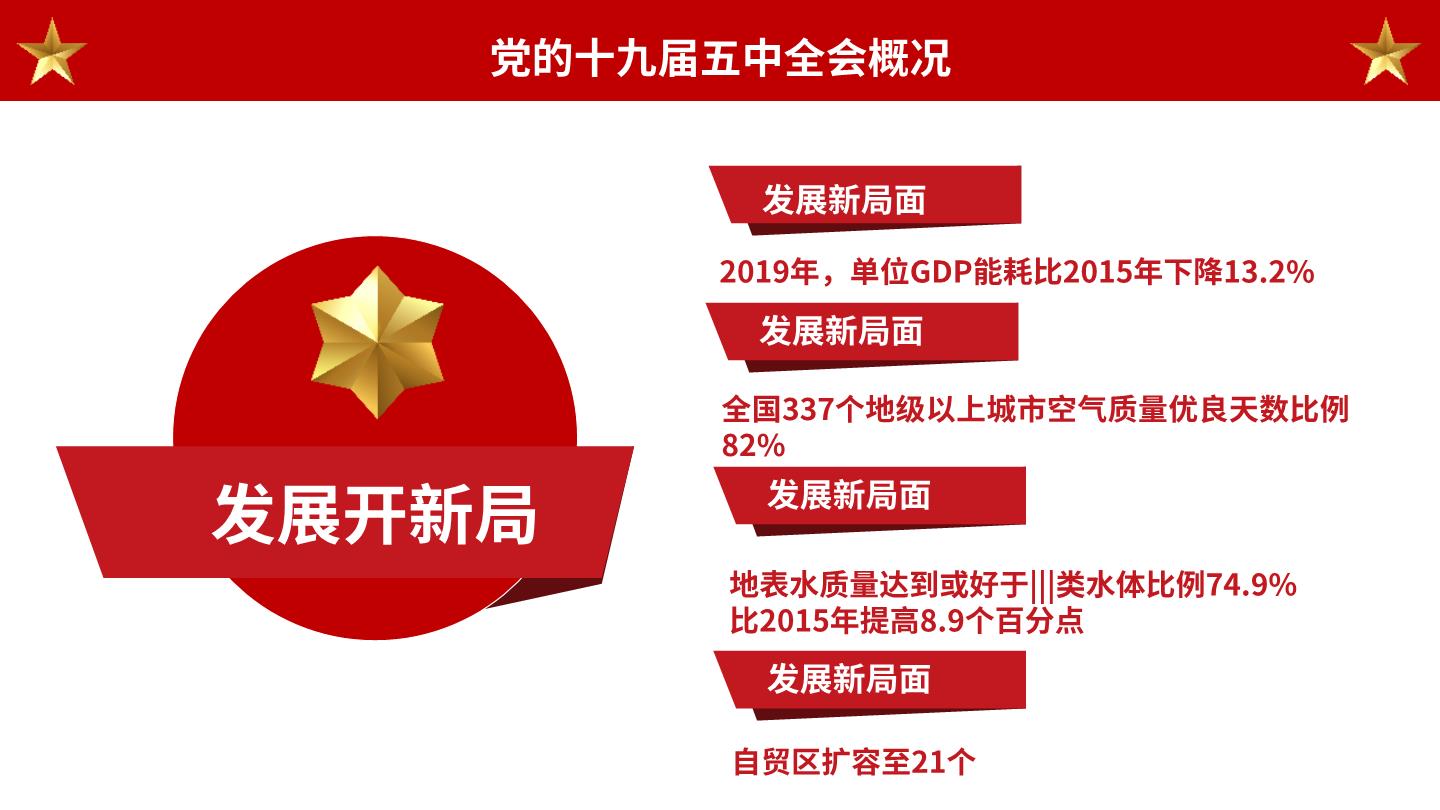 党的十九届五中全会概况

发展开新局

发展新局面

2019年，单位GDP能耗比2015年下降13.2%

发展新局面

全国337个地级以上城市空气质量优良天数比例82%

发展新局面

地表水质量达到或好于|||类水体比例74.9% 比2015年提高8.9个百分点

发展新局面

自贸区扩容至21个